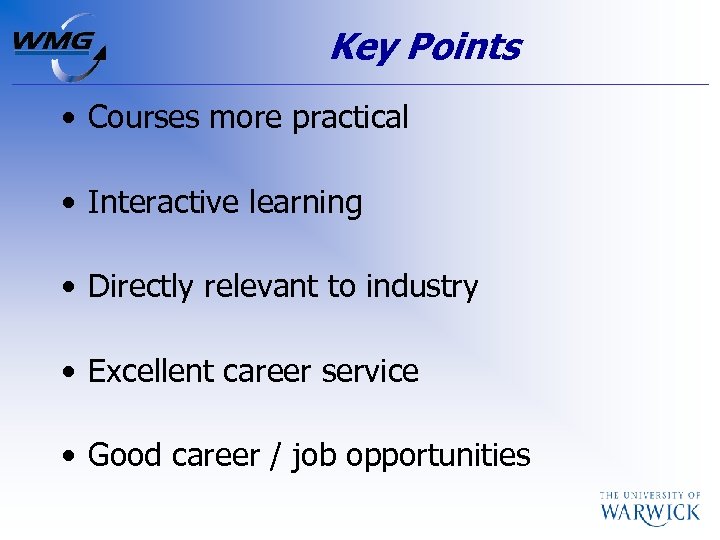 WMG

Key Points

• Courses more practical

• Interactive learning

• Directly relevant to industry

• Excellent career service

• Good career / job opportunities

THE UNIVERSITY OF
WARWICK